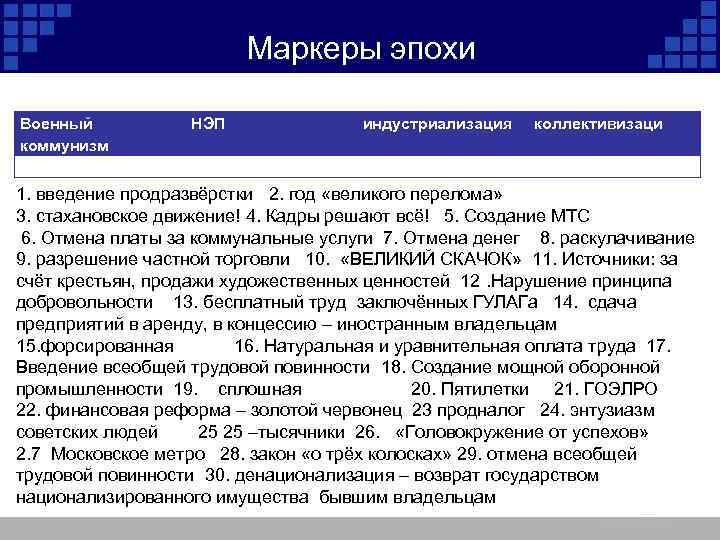 Маркеры эпохи

| Военный коммунизм | НЭП | индустриализация | коллективизаци |
|---|---|---|---|
| | | | |

1. введение продразвёрстки 2. год «великого перелома» 3. стахановское движение! 4. Кадры решают всё! 5. Создание МТС 6. Отмена платы за коммунальные услуги 7. Отмена денег 8. раскулачивание 9. разрешение частной торговли 10. «ВЕЛИКИЙ СКАЧОК» 11. Источники: за счёт крестьян, продажи художественных ценностей 12 .Нарушение принципа добровольности 13. бесплатный труд заключённых ГУЛАГа 14. сдача предприятий в аренду, в концессию – иностранным владельцам 15.форсированная 16. Натуральная и уравнительная оплата труда 17. Введение всеобщей трудовой повинности 18. Создание мощной оборонной промышленности 19. сплошная 20. Пятилетки 21. ГОЭЛРО 22. финансовая реформа – золотой червонец 23 продналог 24. энтузиазм советских людей 25 25 –тысячники 26. «Головокружение от успехов» 2.7 Московское метро 28. закон «о трёх колосках» 29. отмена всеобщей трудовой повинности 30. денационализация – возврат государством национализированного имущества бывшим владельцам